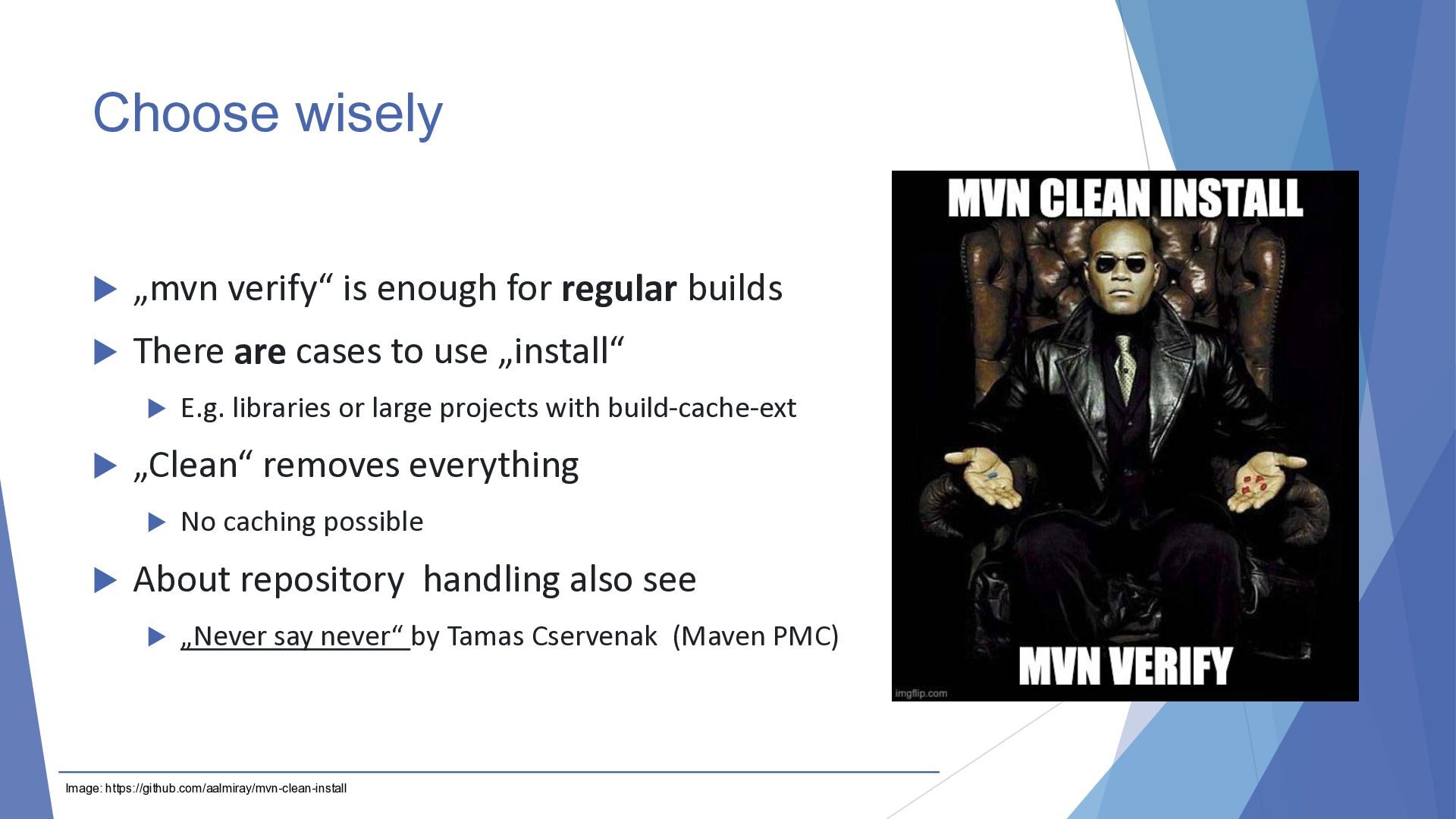 Choose wisely

▶ „mvn verify“ is enough for regular builds

▶ There are cases to use „install“

▶ E.g. libraries or large projects with build-cache-ext

▶ „Clean“ removes everything

▶ No caching possible

▶ About repository handling also see

▶ „Never say never“ by Tamas Cservenak (Maven PMC)

MVN CLEAN INSTALL

MVN VERIFY

imgflip.com

Image: https://github.com/aalmiray/mvn-clean-install